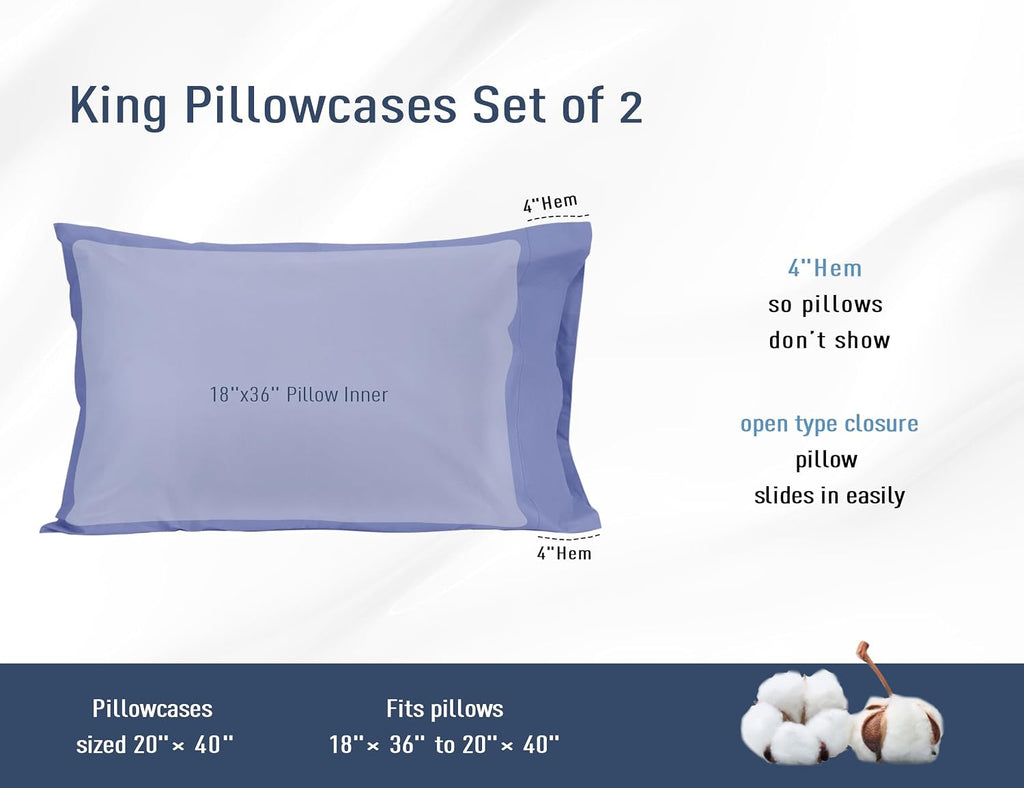 King Pillowcases Set of 2

4''Hem

18''x36'' Pillow Inner

4''Hem

4''Hem
so pillows
don't show

open type closure
pillow
slides in easily

Pillowcases
sized 20''× 40''

Fits pillows
18''× 36'' to 20''× 40''